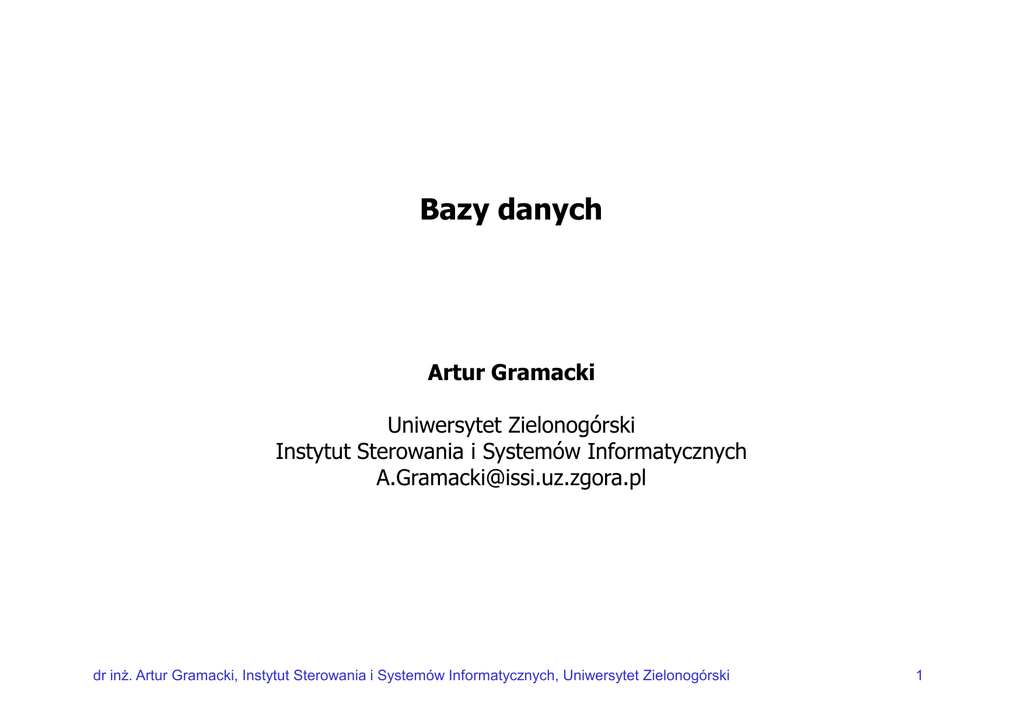 Bazy danych

Artur Gramacki

Uniwersytet Zielonogórski
Instytut Sterowania i Systemów Informatycznych
A.Gramacki@issi.uz.zgora.pl

dr inż. Artur Gramacki, Instytut Sterowania i Systemów Informatycznych, Uniwersytet Zielonogórski 1